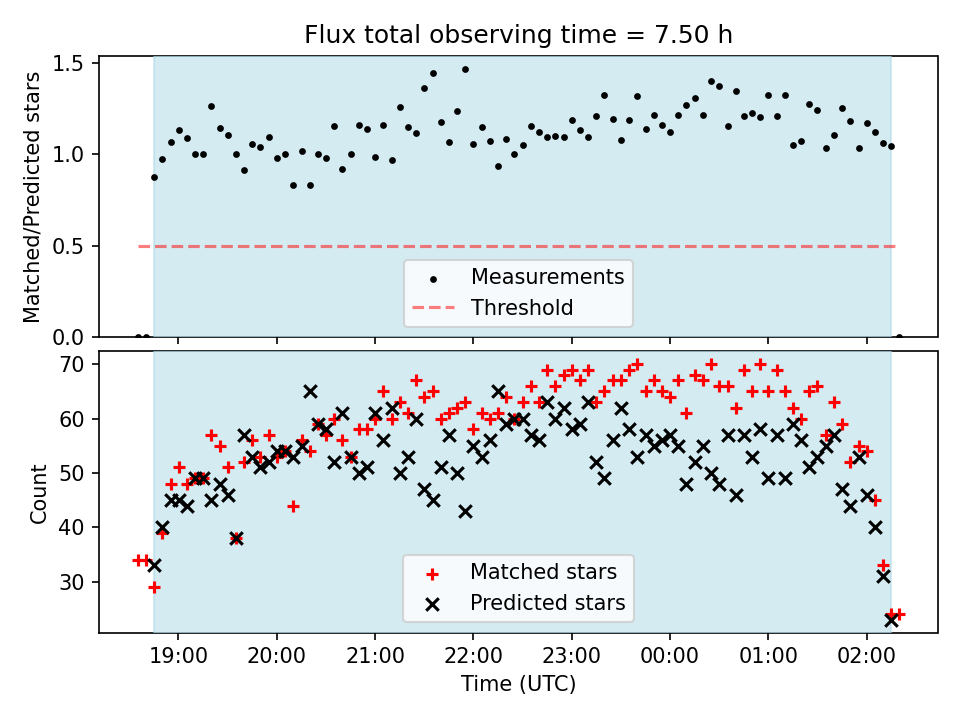 Flux total observing time = 7.50 h

Matched/Predicted stars

1.5
1.0
0.5
0.0

Measurements
Threshold

Count

70
60
50
40
30

Matched stars
Predicted stars

19:00
20:00
21:00
22:00
23:00
00:00
01:00
02:00

Time (UTC)